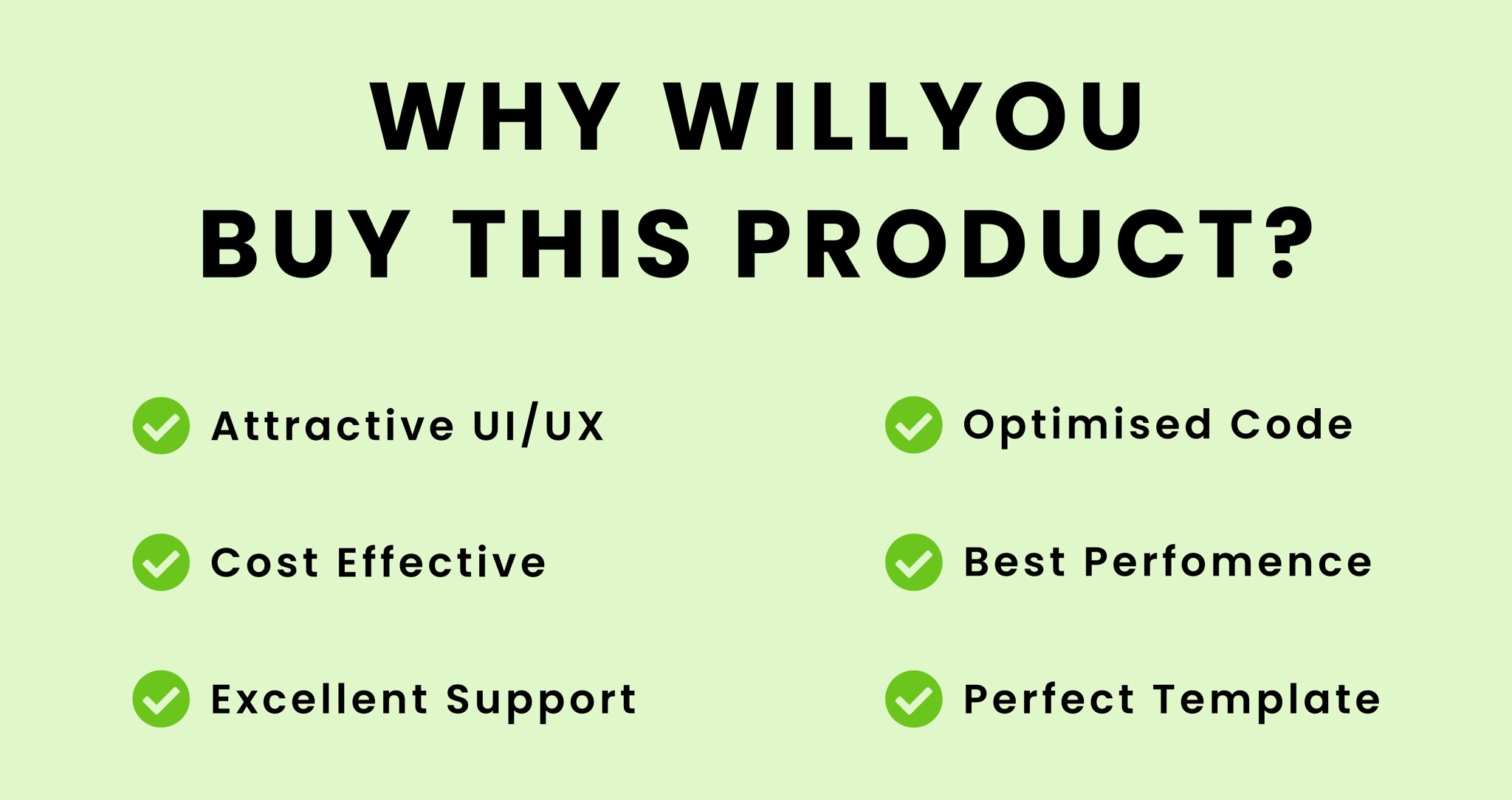 WHY WILLYOU
BUY THIS PRODUCT?

Attractive UI/UX

Cost Effective

Excellent Support

Optimised Code

Best Perfomence

Perfect Template